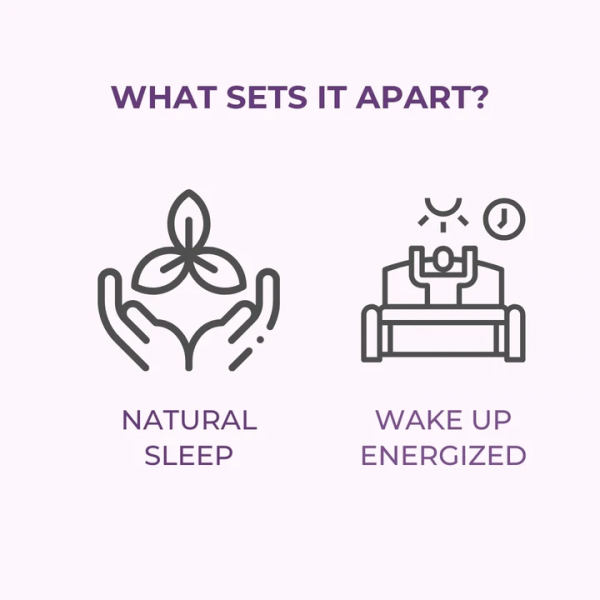 WHAT SETS IT APART?

NATURAL SLEEP

WAKE UP ENERGIZED